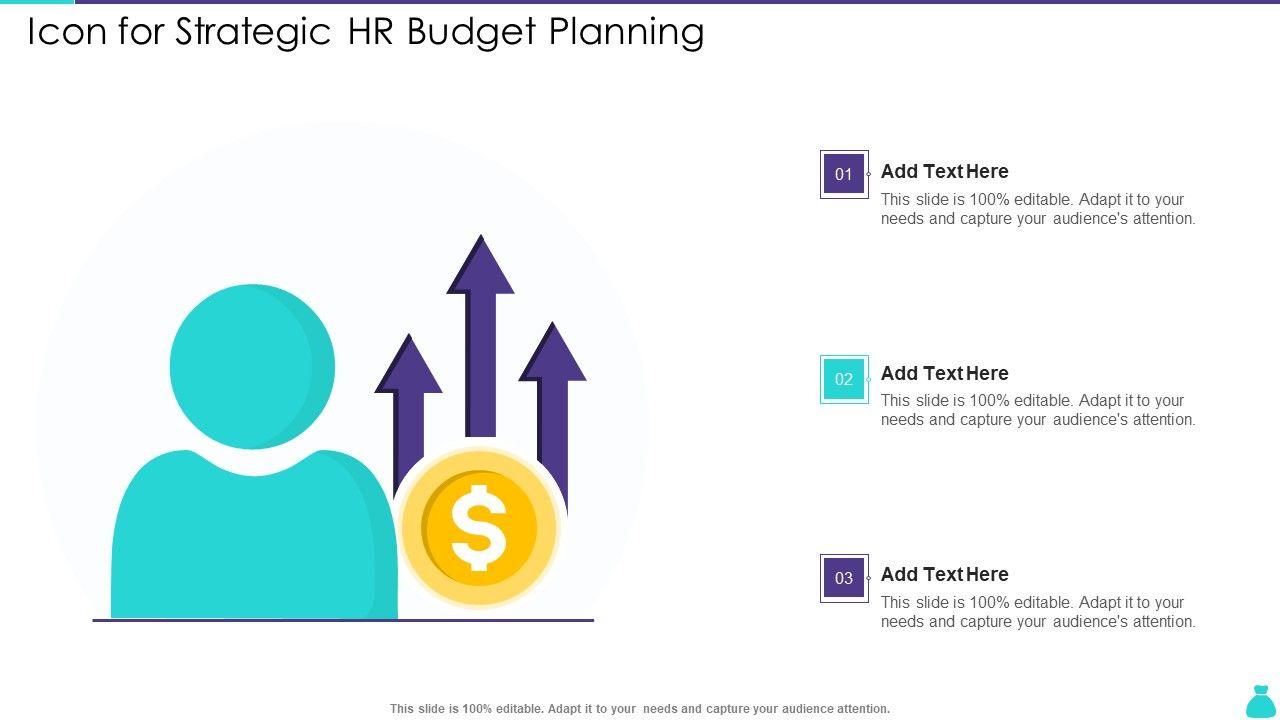 Icon for Strategic HR Budget Planning

$

01

Add Text Here

This slide is 100% editable. Adapt it to your needs and capture your audience's attention.

02

Add Text Here

This slide is 100% editable. Adapt it to your needs and capture your audience's attention.

03

Add Text Here

This slide is 100% editable. Adapt it to your needs and capture your audience's attention.

This slide is 100% editable. Adapt it to your needs and capture your audience attention.